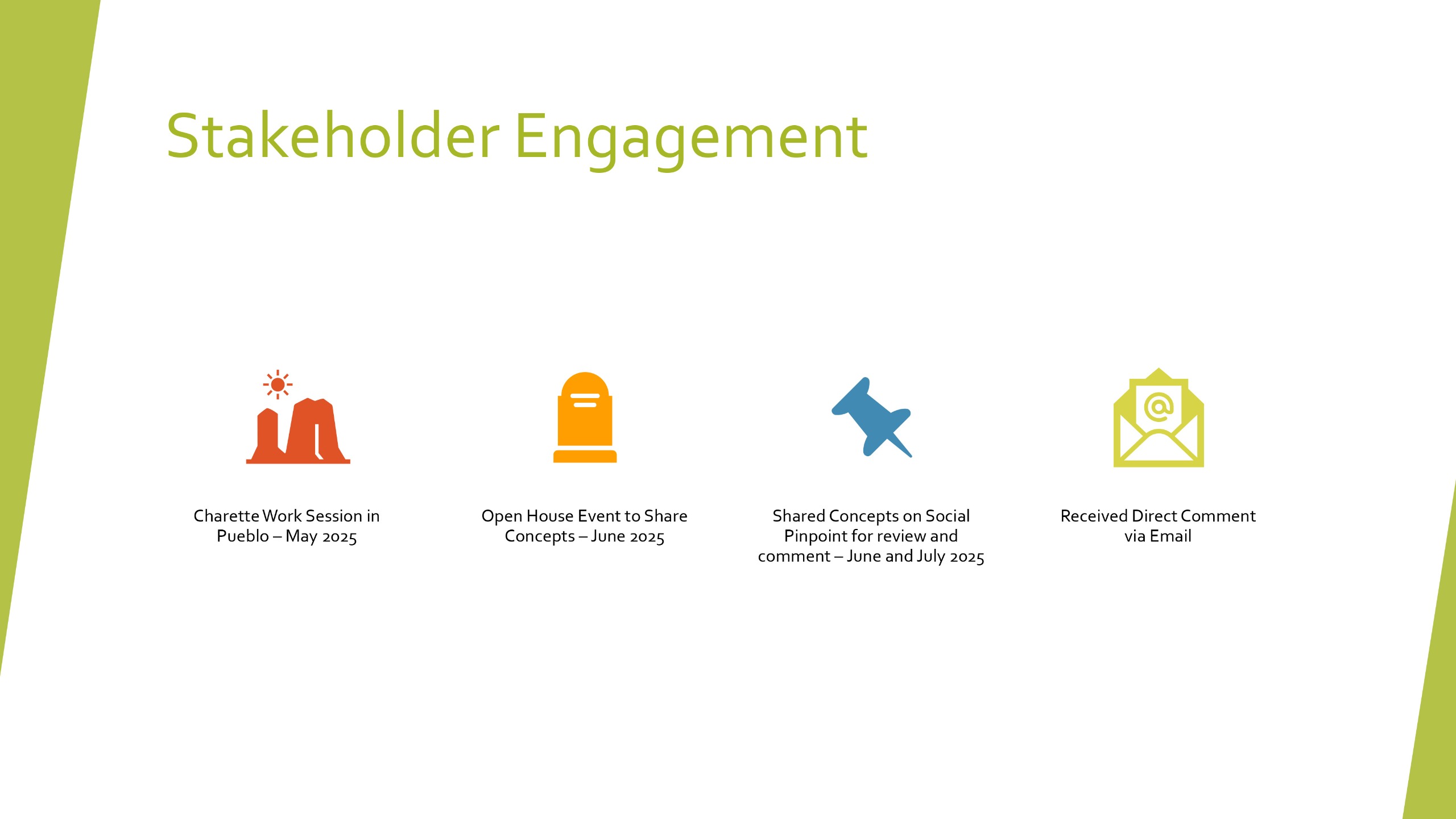 Stakeholder Engagement

Charette Work Session in Pueblo – May 2025

Open House Event to Share Concepts – June 2025

Shared Concepts on Social Pinpoint for review and comment – June and July 2025

Received Direct Comment via Email